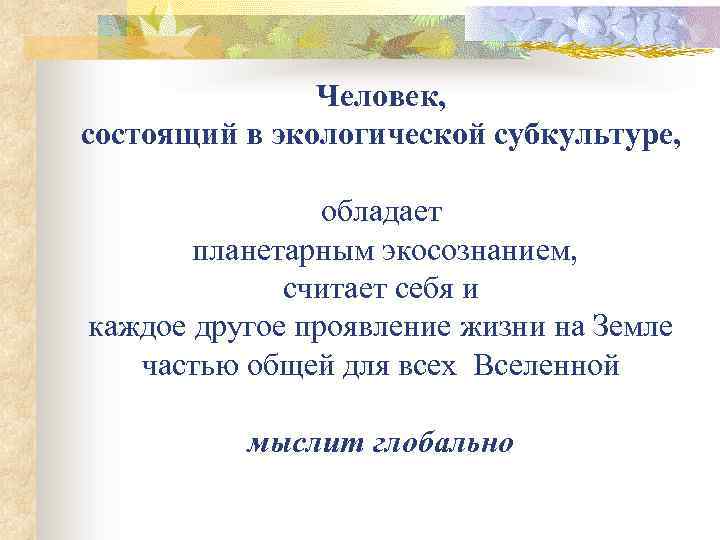 Человек,
состоящий в экологической субкультуре,

обладает
планетарным экосознанием,
считает себя и
каждое другое проявление жизни на Земле
частью общей для всех Вселенной

мыслит глобально